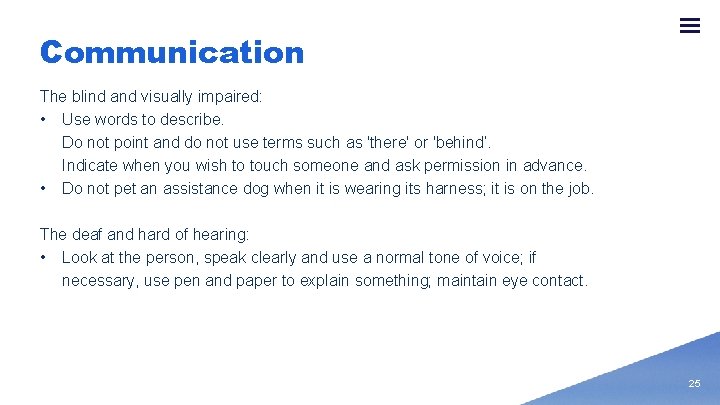 Communication

The blind and visually impaired:

• Use words to describe.
Do not point and do not use terms such as 'there' or 'behind'.
Indicate when you wish to touch someone and ask permission in advance.
• Do not pet an assistance dog when it is wearing its harness; it is on the job.

The deaf and hard of hearing:

• Look at the person, speak clearly and use a normal tone of voice; if necessary, use pen and paper to explain something; maintain eye contact.

25